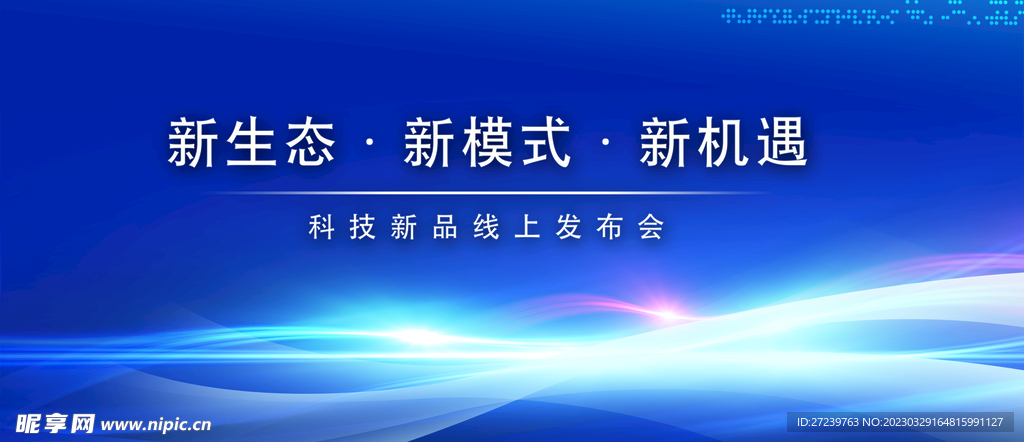 新生态 · 新模式 · 新机遇

科技新品线上发布会

昵享网 www.nipic.cn

ID:27239763 NO:20230329164815991127